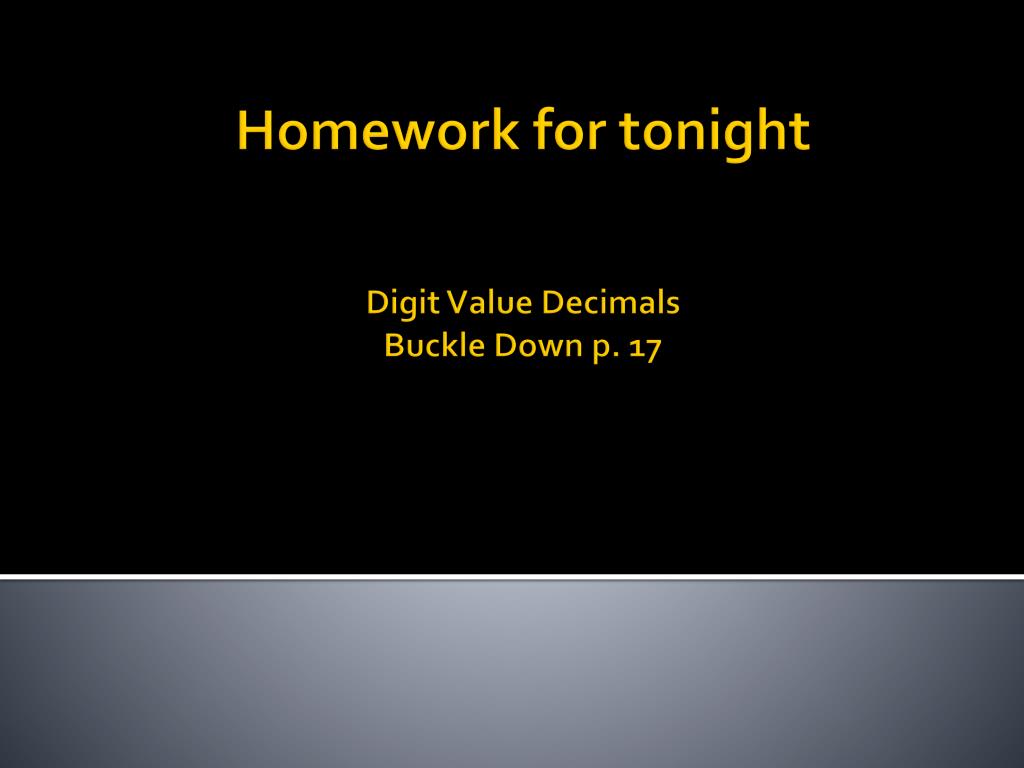 Homework for tonight

Digit Value Decimals
Buckle Down p. 17